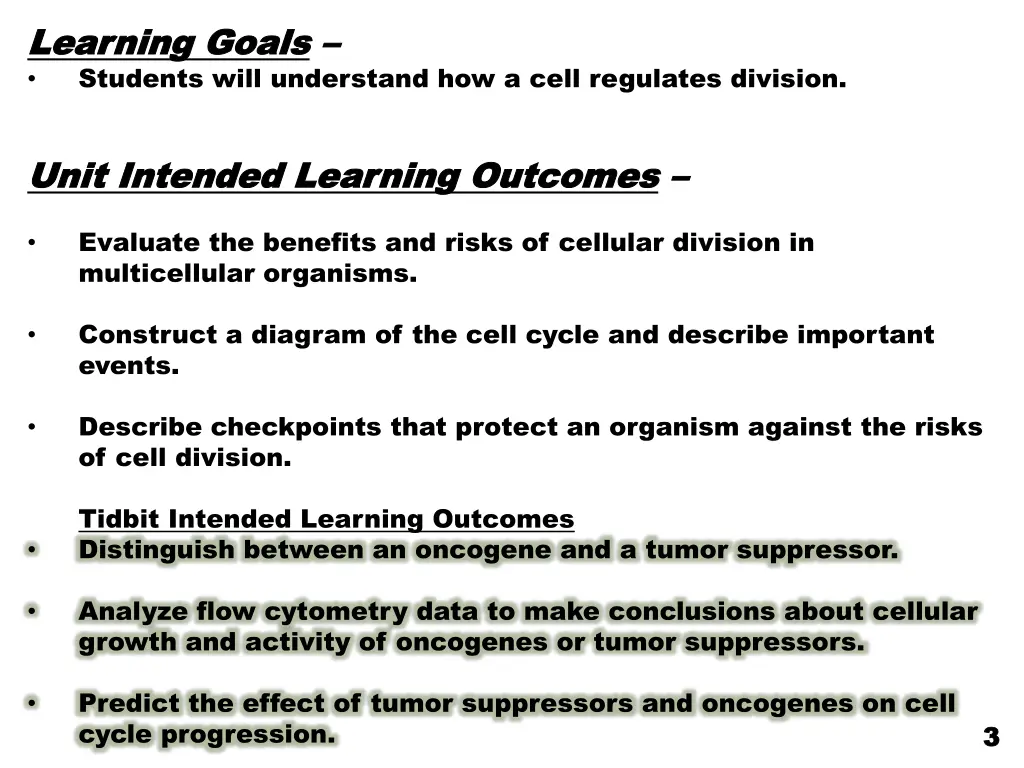 Learning Goals –
• Students will understand how a cell regulates division.

Unit Intended Learning Outcomes –

• Evaluate the benefits and risks of cellular division in multicellular organisms.

• Construct a diagram of the cell cycle and describe important events.

• Describe checkpoints that protect an organism against the risks of cell division.

Tidbit Intended Learning Outcomes
• Distinguish between an oncogene and a tumor suppressor.

• Analyze flow cytometry data to make conclusions about cellular growth and activity of oncogenes or tumor suppressors.

• Predict the effect of tumor suppressors and oncogenes on cell cycle progression.

3